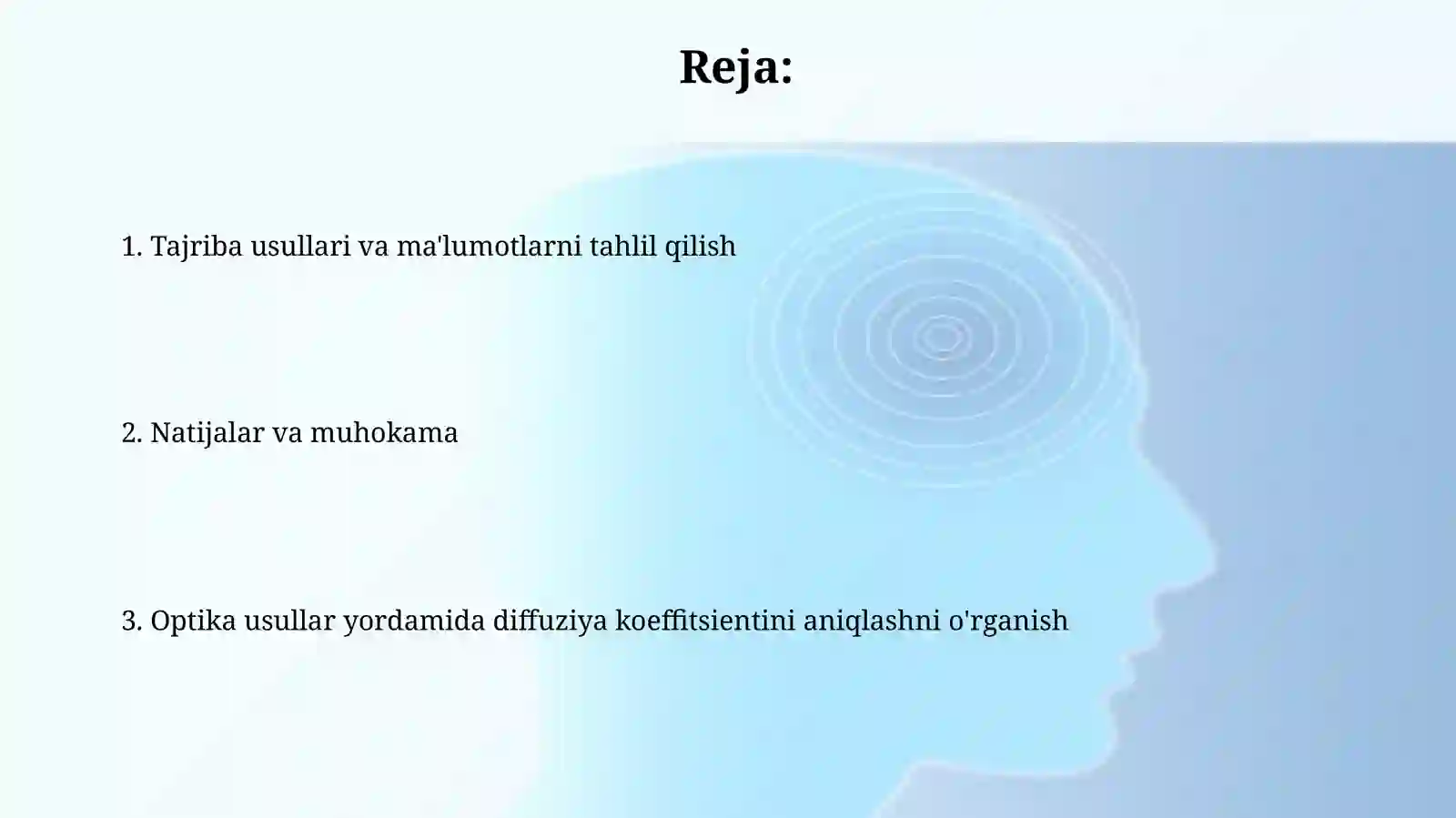 Reja:

1. Tajriba usullari va ma'lumotlarni tahlil qilish

2. Natijalar va muhokama

3. Optika usullar yordamida diffuziya koeffitsientini aniqlashni o'rganish